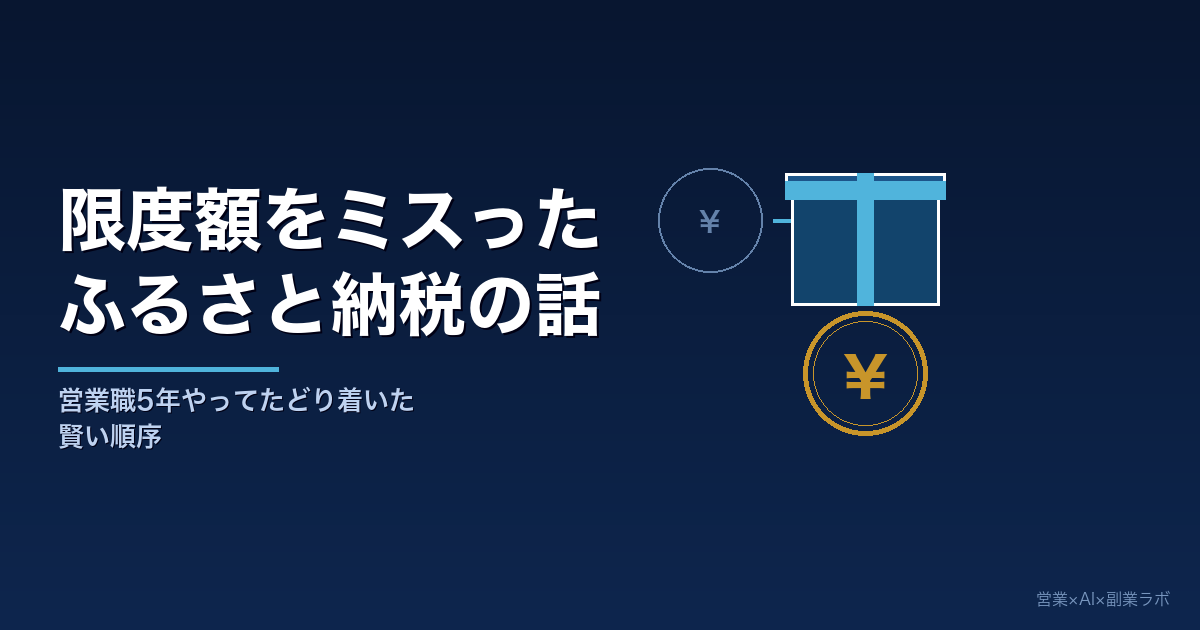 限度額をミスった
ふるさと納税の話

営業職5年やってたどり着いた
賢い順序

¥

¥

営業×AI×副業ラボ